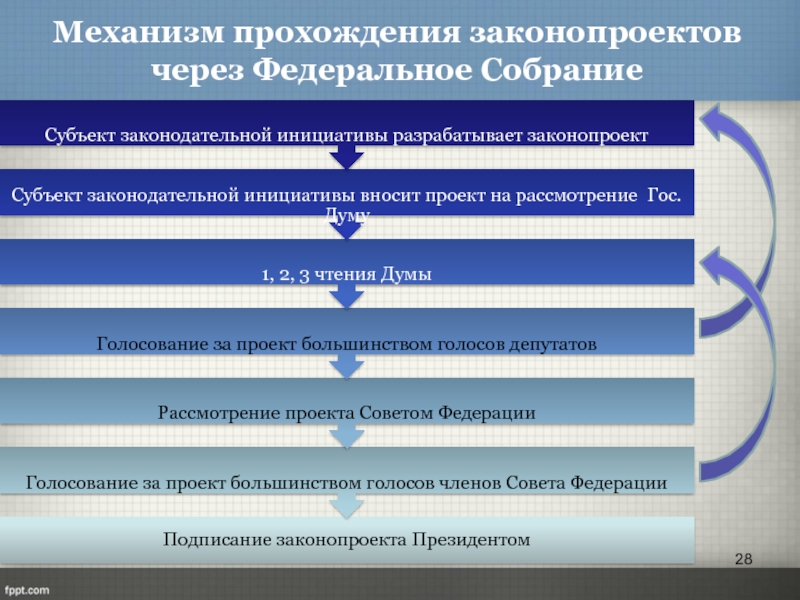 Механизм прохождения законопроектов через Федеральное Собрание

Субъект законодательной инициативы разрабатывает законопроект

Субъект законодательной инициативы вносит проект на рассмотрение Гос. Думу

1, 2, 3 чтения Думы

Голосование за проект большинством голосов депутатов

Рассмотрение проекта Советом Федерации

Голосование за проект большинством голосов членов Совета Федерации

Подписание законопроекта Президентом

28

fppt.com